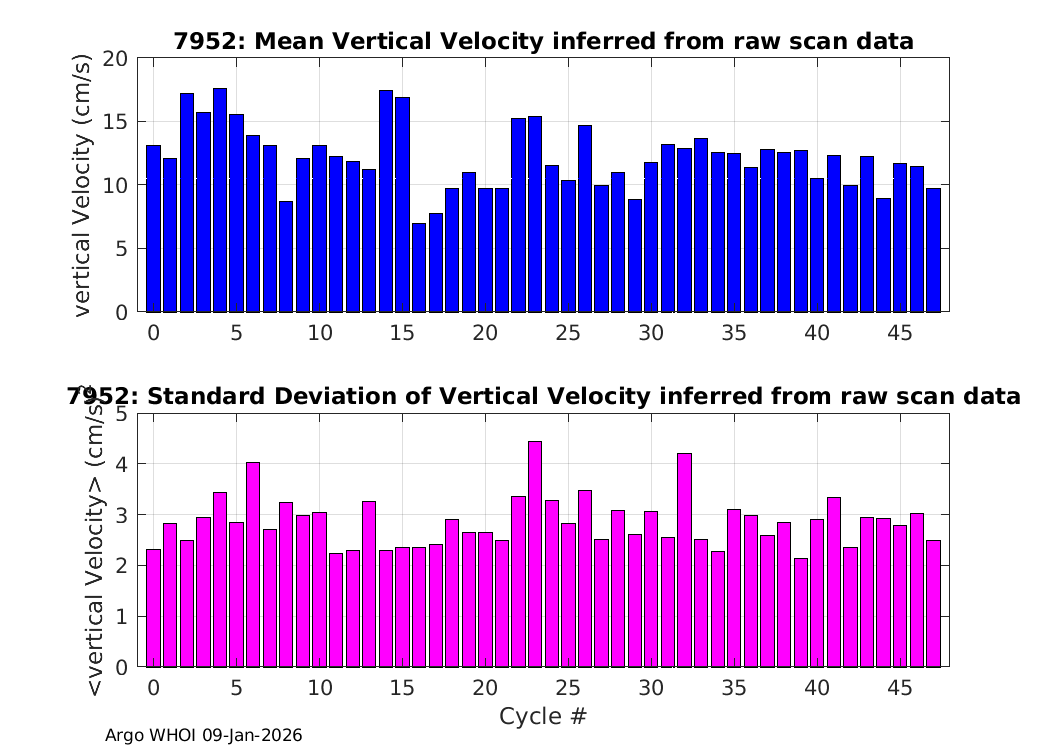 7952: Mean Vertical Velocity inferred from raw scan data

vertical Velocity (cm/s)

20
15
10
5
0

0 5 10 15 20 25 30 35 40 45

7952: Standard Deviation of Vertical Velocity inferred from raw scan data

<vertical Velocity> (cm/s)

5
4
3
2
1
0

0 5 10 15 20 25 30 35 40 45

Cycle #

Argo WHOI 09-Jan-2026